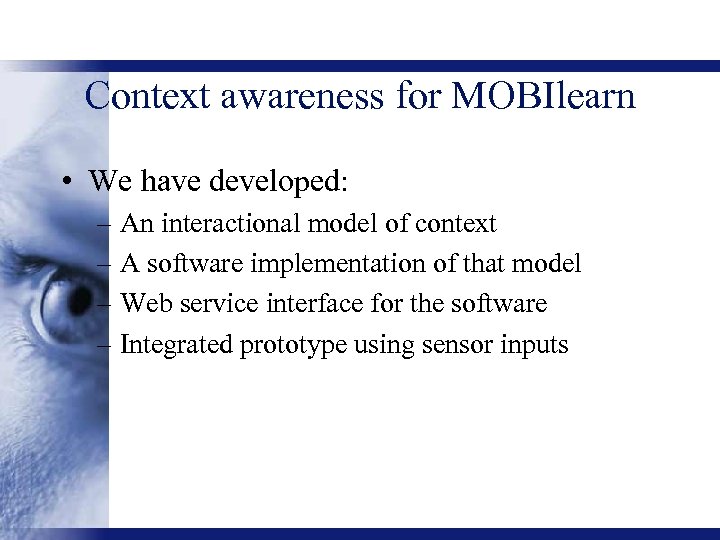 Context awareness for MOBIlearn

• We have developed:
– An interactional model of context
– A software implementation of that model
– Web service interface for the software
– Integrated prototype using sensor inputs